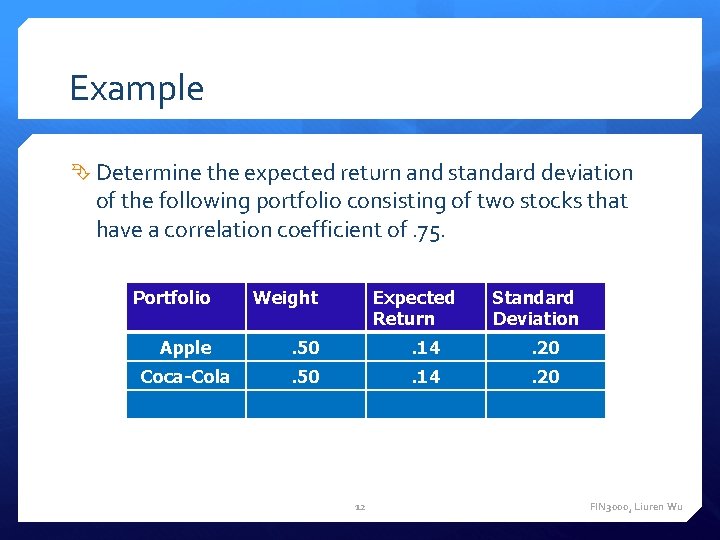 Example

Determine the expected return and standard deviation of the following portfolio consisting of two stocks that have a correlation coefficient of .75.

| Portfolio | Weight | Expected Return | Standard Deviation |
|---|---|---|---|
| Apple | .50 | .14 | .20 |
| Coca-Cola | .50 | .14 | .20 |
| | | | |

12

FIN3000, Liuren Wu